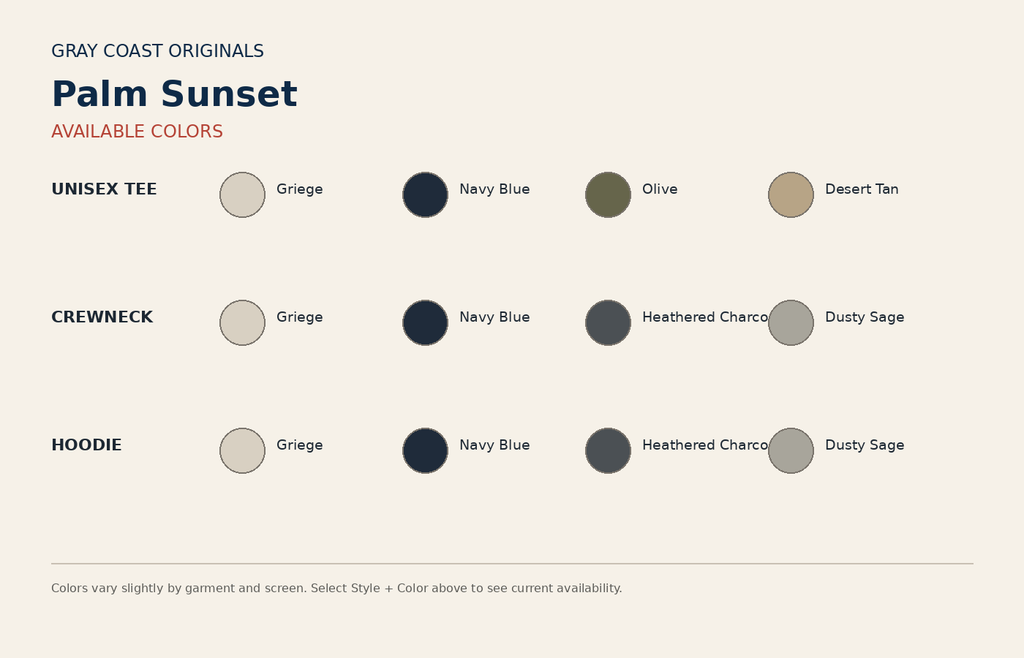 GRAY COAST ORIGINALS

Palm Sunset

AVAILABLE COLORS

UNISEX TEE Griege Navy Blue Olive Desert Tan

CREWNECK Griege Navy Blue Heathered Charco Dusty Sage

HOODIE Griege Navy Blue Heathered Charco Dusty Sage

Colors vary slightly by garment and screen. Select Style + Color above to see current availability.